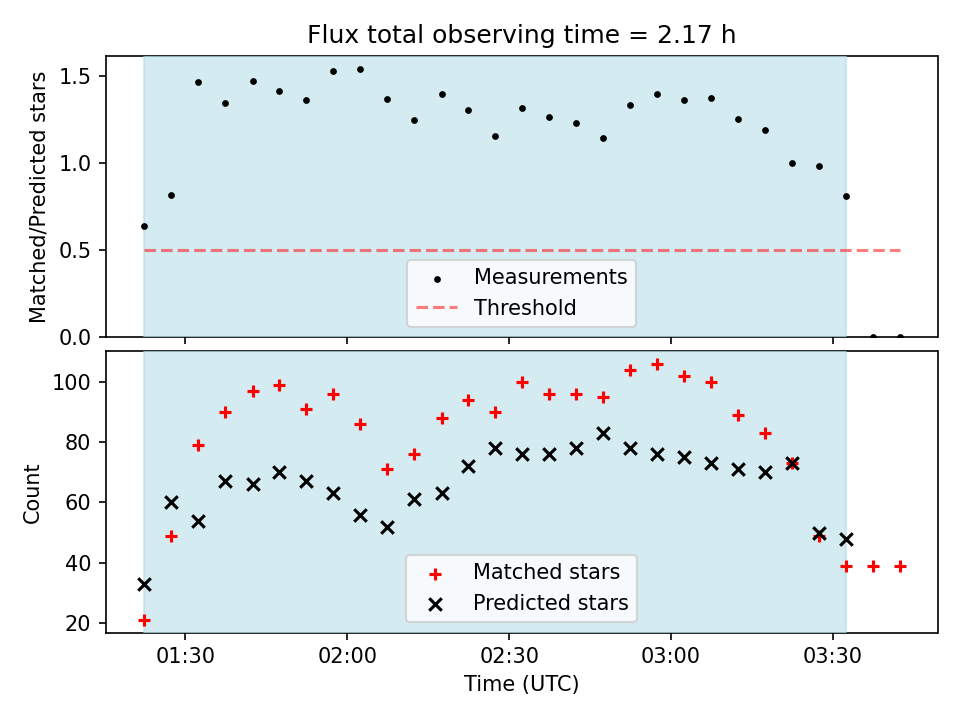 Flux total observing time = 2.17 h

Matched/Predicted stars

1.5
1.0
0.5
0.0

Measurements
Threshold

Count

100
80
60
40
20

Matched stars
Predicted stars

01:30
02:00
02:30
03:00
03:30

Time (UTC)